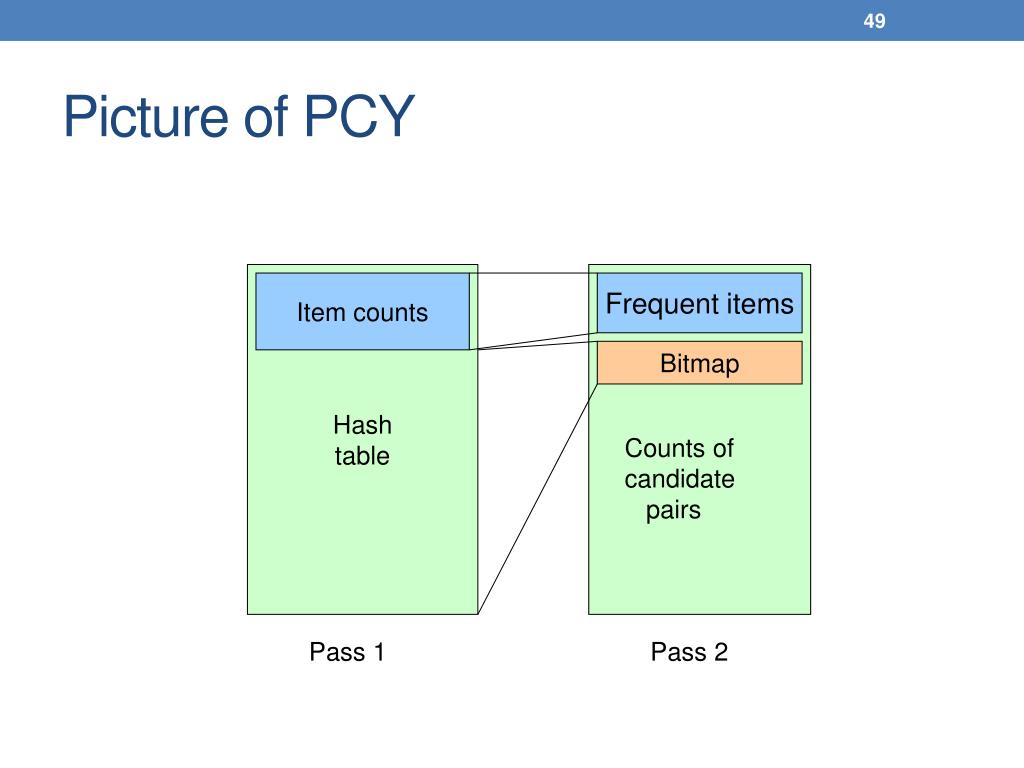 49

Picture of PCY

Item counts

Hash table

Frequent items

Bitmap

Counts of candidate pairs

Pass 1

Pass 2